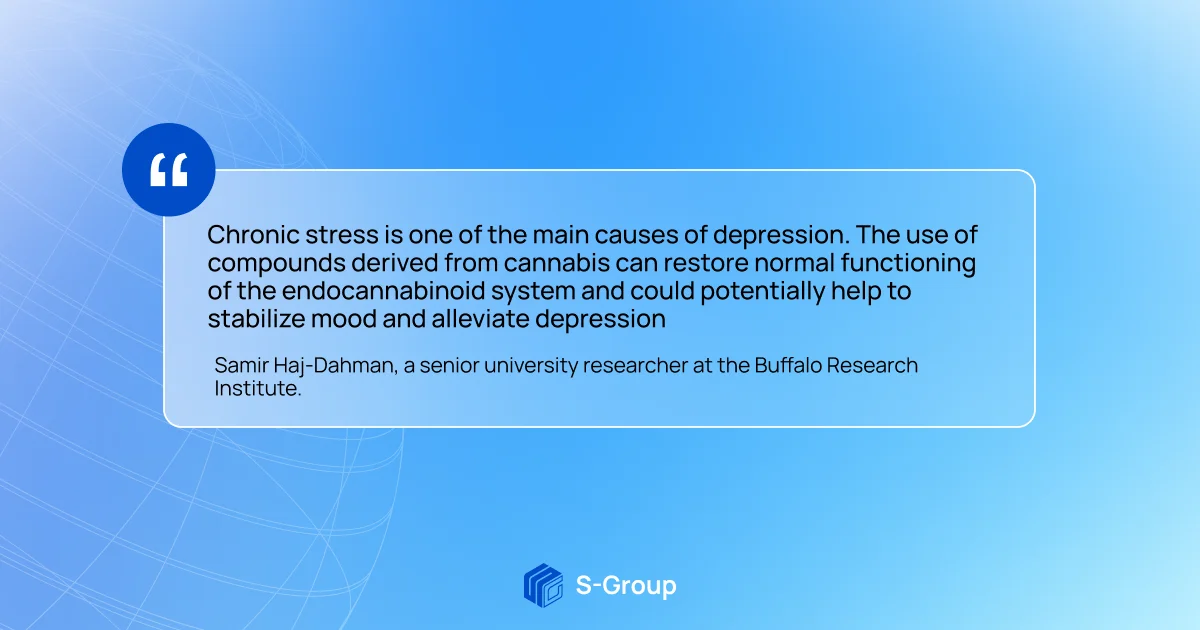 “

Chronic stress is one of the main causes of depression. The use of compounds derived from cannabis can restore normal functioning of the endocannabinoid system and could potentially help to stabilize mood and alleviate depression

Samir Haj-Dahman, a senior university researcher at the Buffalo Research Institute.

S-Group